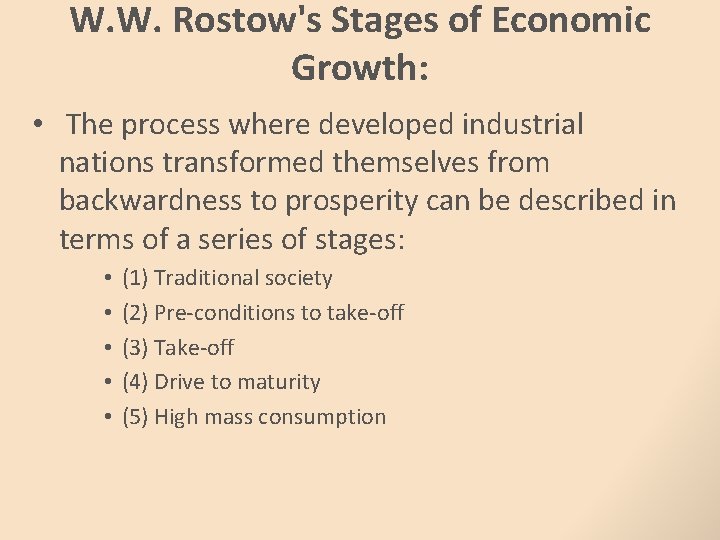 W.W. Rostow's Stages of Economic Growth:

• The process where developed industrial nations transformed themselves from backwardness to prosperity can be described in terms of a series of stages:

• (1) Traditional society
• (2) Pre-conditions to take-off
• (3) Take-off
• (4) Drive to maturity
• (5) High mass consumption